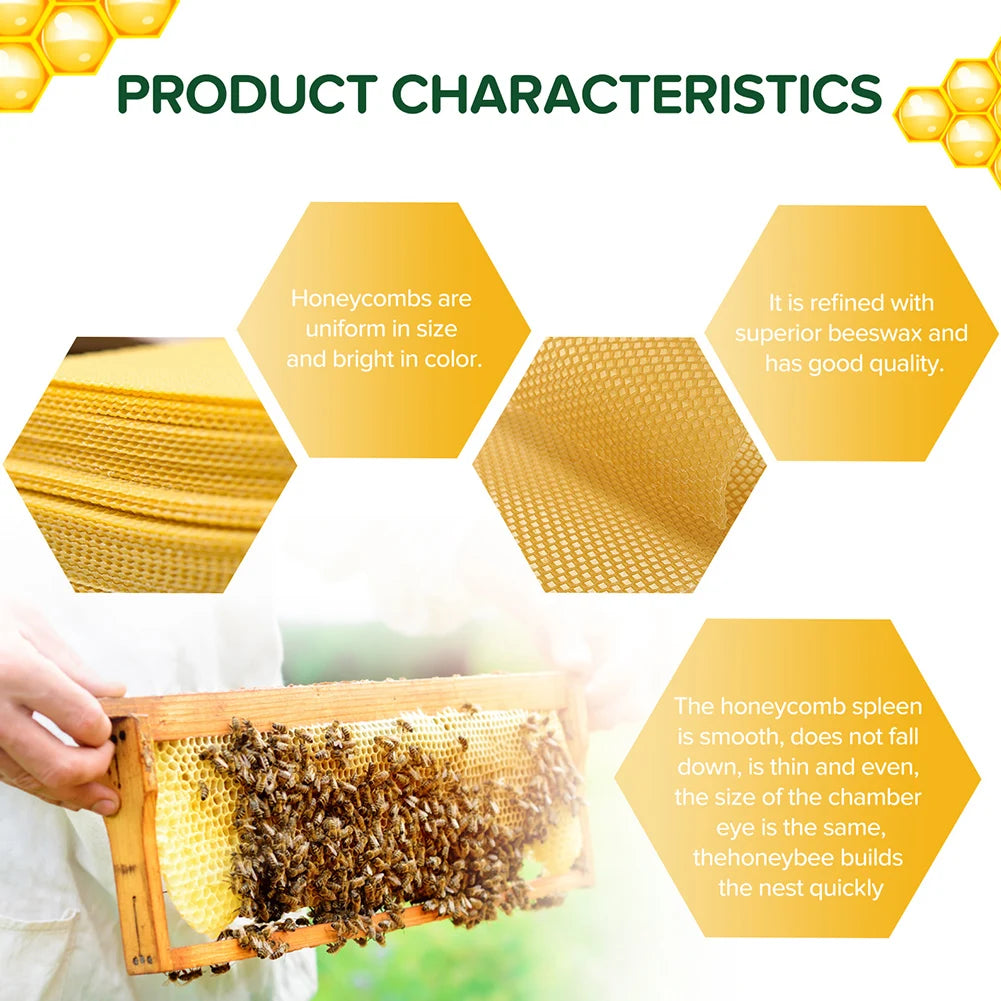 PRODUCT CHARACTERISTICS

Honeycombs are uniform in size and bright in color.

It is refined with superior beeswax and has good quality.

The honeycomb spleen is smooth, does not fall down, is thin and even, the size of the chamber eye is the same, thehoneybee builds the nest quickly